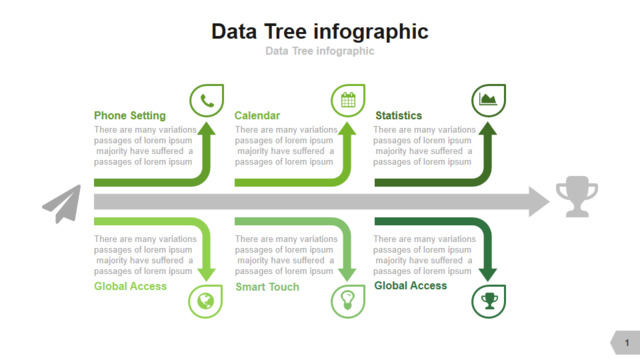 Data Tree infographic

Data Tree infographic

Phone Setting

There are many variations passages of lorem ipsum majority have suffered a passages of lorem ipsum

Calendar

There are many variations passages of lorem ipsum majority have suffered a passages of lorem ipsum

Statistics

There are many variations passages of lorem ipsum majority have suffered a passages of lorem ipsum

There are many variations passages of lorem ipsum majority have suffered a passages of lorem ipsum

Global Access

There are many variations passages of lorem ipsum majority have suffered a passages of lorem ipsum

Smart Touch

There are many variations passages of lorem ipsum majority have suffered a passages of lorem ipsum

Global Access

1